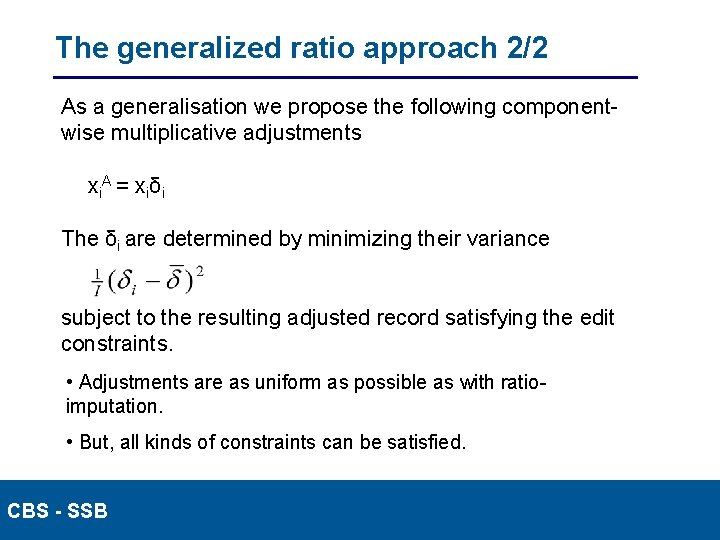 The generalized ratio approach 2/2

As a generalisation we propose the following component-wise multiplicative adjustments

$x_i^A = x_i\delta_i$

The $\delta_i$ are determined by minimizing their variance

$\frac{1}{I}(\delta_i - \overline{\delta})^2$

subject to the resulting adjusted record satisfying the edit constraints.

• Adjustments are as uniform as possible as with ratio-imputation.

• But, all kinds of constraints can be satisfied.

CBS - SSB